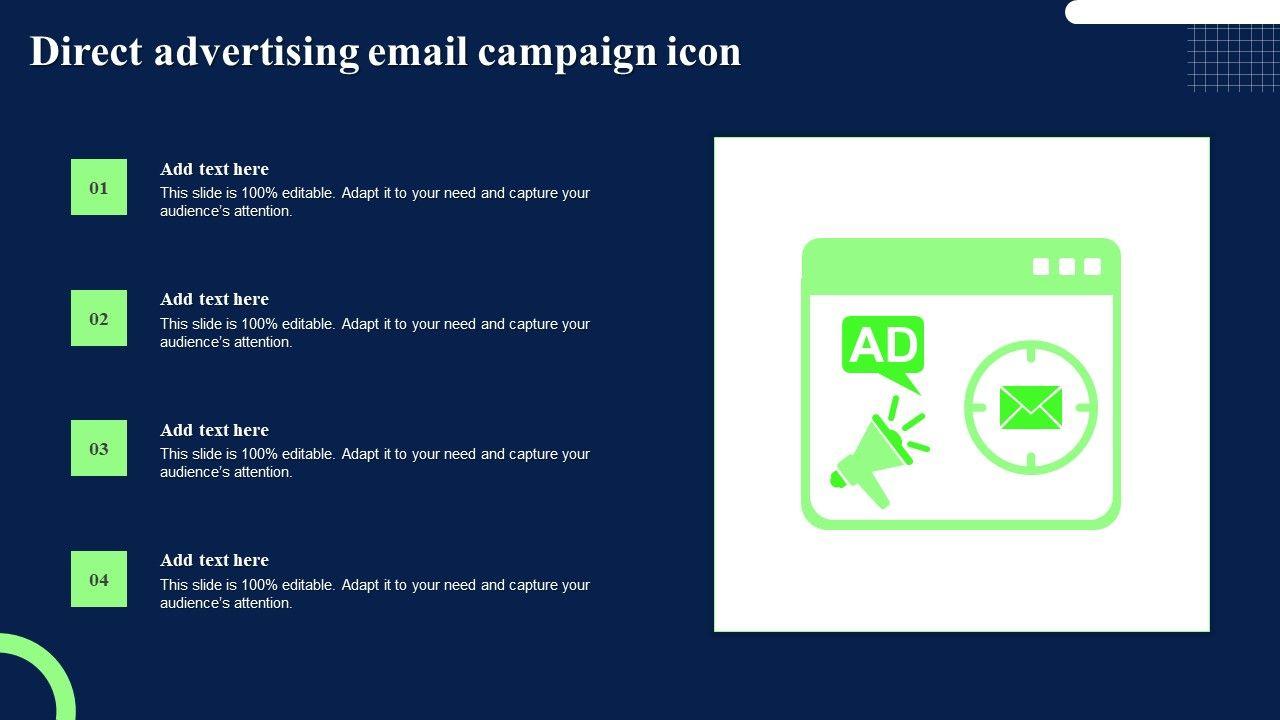 Direct advertising email campaign icon

01

Add text here
This slide is 100% editable. Adapt it to your need and capture your audience's attention.

02

Add text here
This slide is 100% editable. Adapt it to your need and capture your audience's attention.

03

Add text here
This slide is 100% editable. Adapt it to your need and capture your audience's attention.

04

Add text here
This slide is 100% editable. Adapt it to your need and capture your audience's attention.

AD